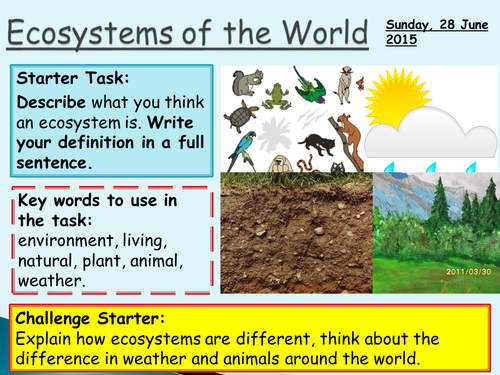 Ecosystems of the World

Sunday, 28 June 2015

Starter Task:
Describe what you think an ecosystem is. Write your definition in a full sentence.

Key words to use in the task:
environment, living, natural, plant, animal, weather.

2011/03/30

Challenge Starter:
Explain how ecosystems are different, think about the difference in weather and animals around the world.